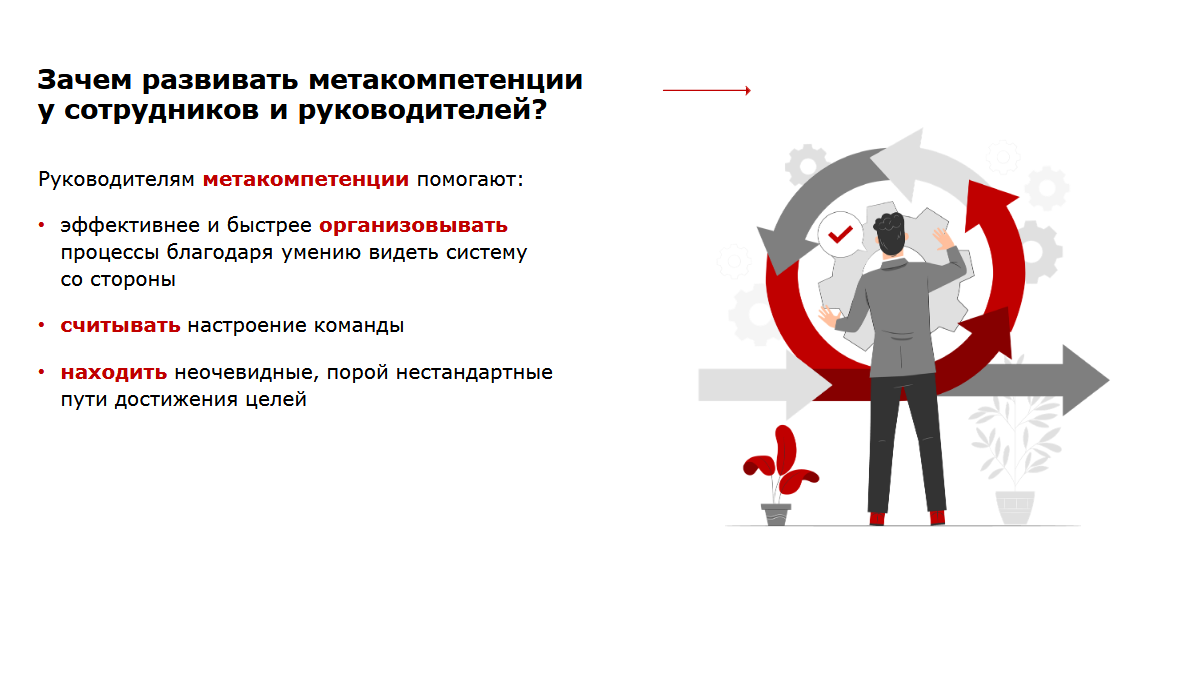 Зачем развивать метакомпетенции у сотрудников и руководителей?

Руководителям метакомпетенции помогают:

• эффективнее и быстрее организовывать процессы благодаря умению видеть систему со стороны

• считывать настроение команды

• находить неочевидные, порой нестандартные пути достижения целей